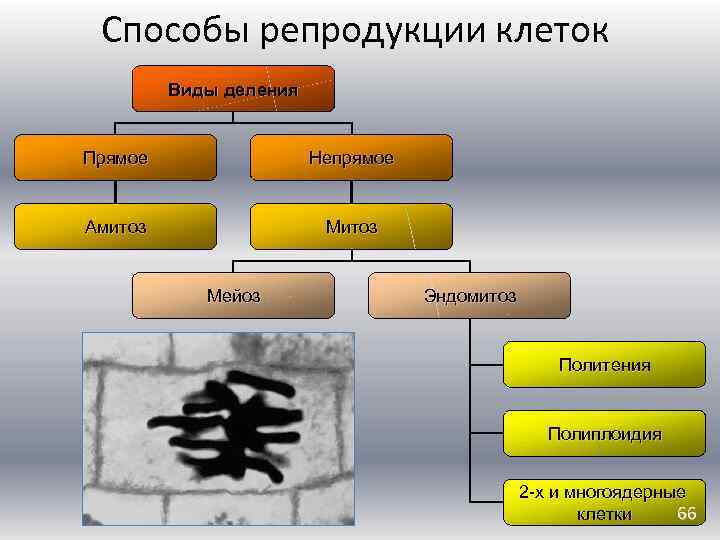 Способы репродукции клеток

Виды деления

Прямое

Непрямое

Амитоз

Митоз

Мейоз

Эндомитоз

Политения

Полиплоидия

2-х и многоядерные клетки

66